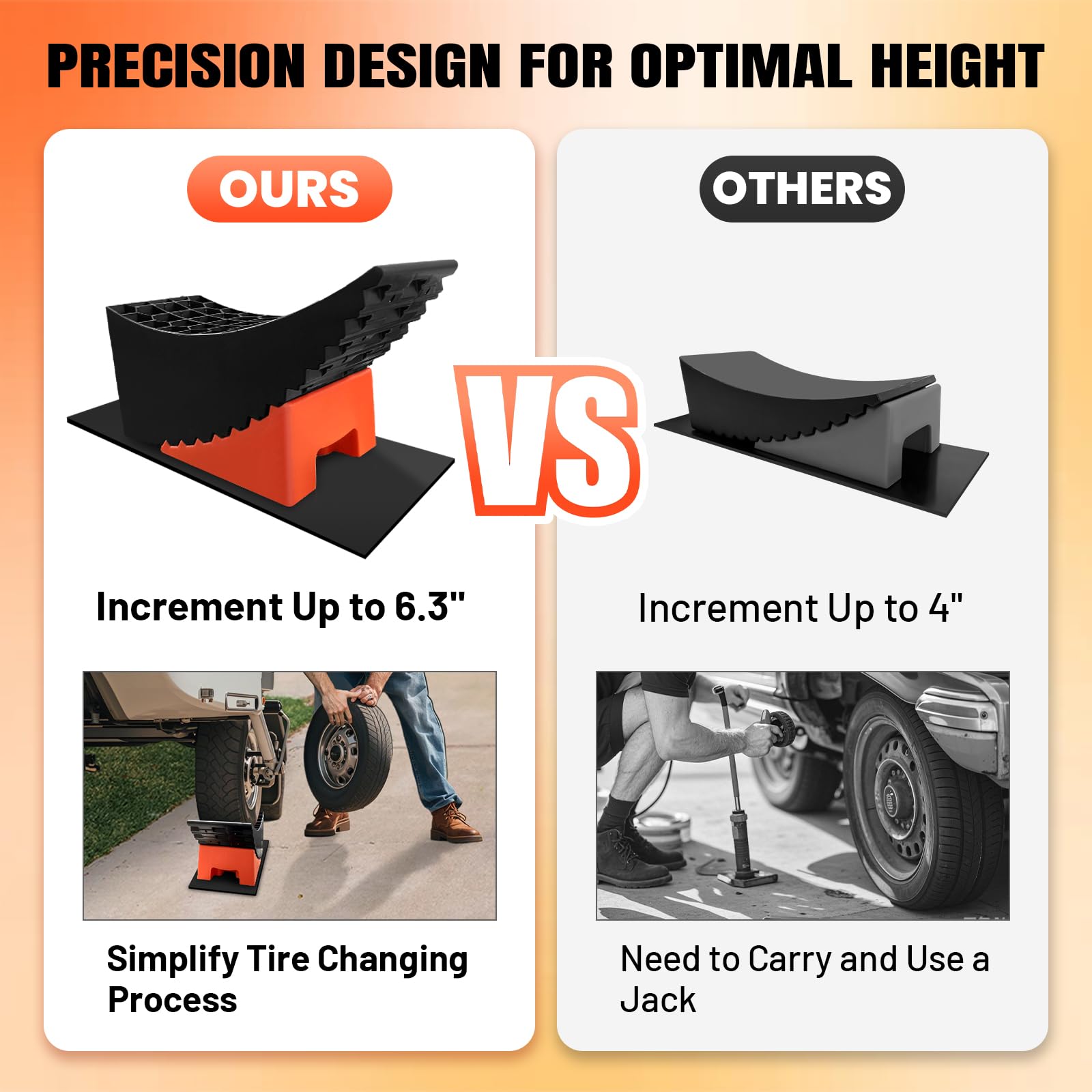 PRECISION DESIGN FOR OPTIMAL HEIGHT

OURS

Increment Up to 6.3"

Simplify Tire Changing Process

VS

OTHERS

Increment Up to 4"

Need to Carry and Use a Jack